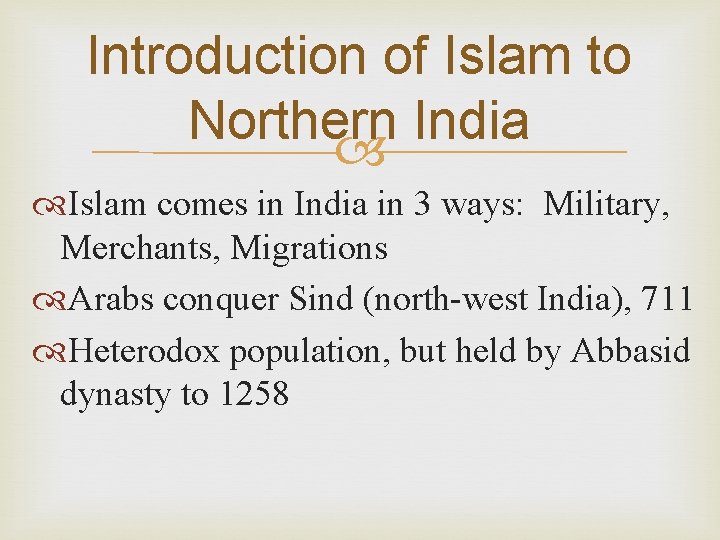 Introduction of Islam to Northern India

Islam comes in India in 3 ways: Military, Merchants, Migrations

Arabs conquer Sind (north-west India), 711

Heterodox population, but held by Abbasid dynasty to 1258